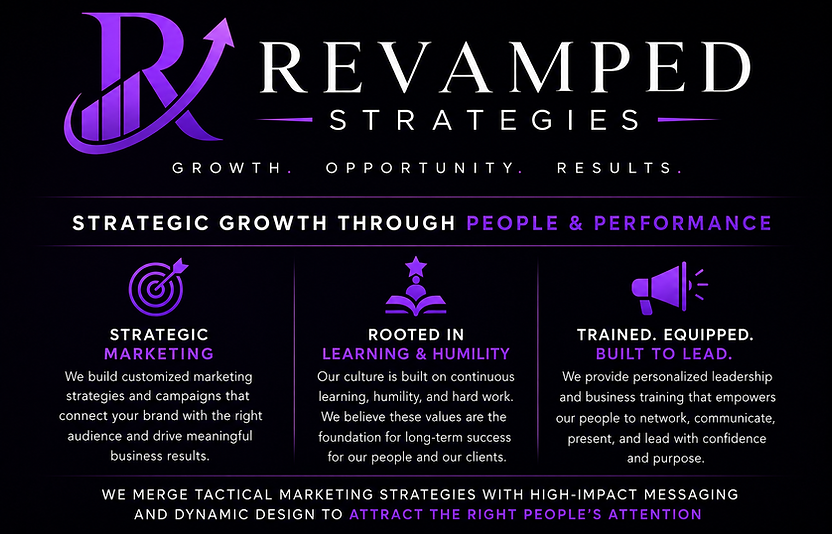 REVAMPED
STRATEGIES

GROWTH. OPPORTUNITY. RESULTS.

STRATEGIC GROWTH THROUGH PEOPLE & PERFORMANCE

STRATEGIC
MARKETING

We build customized marketing strategies and campaigns that connect your brand with the right audience and drive meaningful business results.

ROOTED IN
LEARNING & HUMILITY

Our culture is built on continuous learning, humility, and hard work. We believe these values are the foundation for long-term success for our people and our clients.

TRAINED. EQUIPPED.
BUILT TO LEAD.

We provide personalized leadership and business training that empowers our people to network, communicate, present, and lead with confidence and purpose.

WE MERGE TACTICAL MARKETING STRATEGIES WITH HIGH-IMPACT MESSAGING AND DYNAMIC DESIGN TO ATTRACT THE RIGHT PEOPLE'S ATTENTION